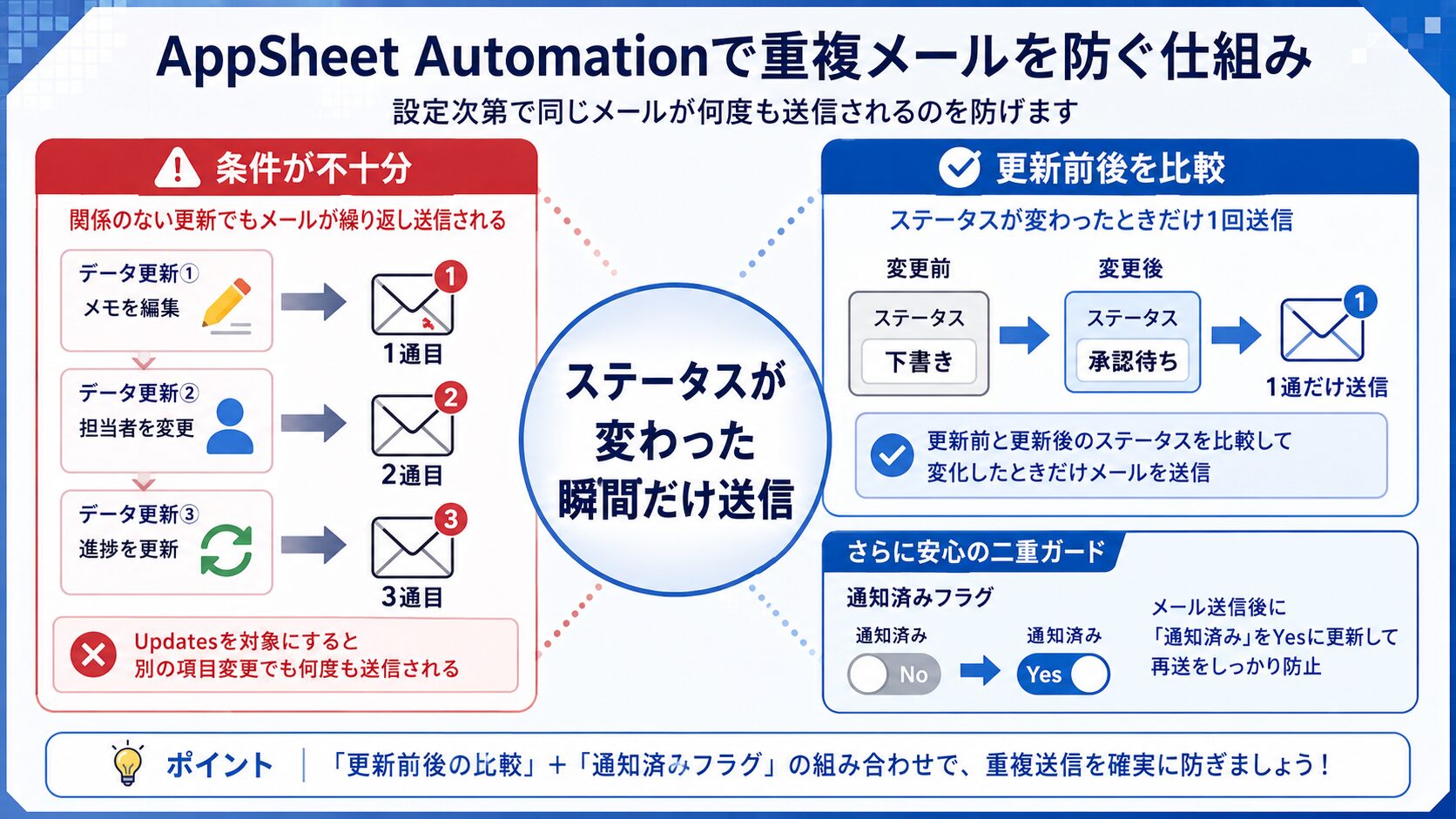 AppSheet Automationで重複メールを防ぐ仕組み

設定次第で同じメールが何度も送信されるのを防げます

条件が不十分

関係のない更新でもメールが繰り返し送信される

データ更新①
メモを編集

1

1通目

データ更新②
担当者を変更

2

2通目

データ更新③
進捗を更新

3

3通目

Updatesを対象にすると
別の項目変更でも何度も送信される

ステータスが
変わった
瞬間だけ送信

更新前後を比較

ステータスが変わったときだけ1回送信

変更前

ステータス
下書き

変更後

ステータス
承認待ち

1

1通だけ送信

更新前と更新後のステータスを比較して
変化したときだけメールを送信

さらに安心の二重ガード

通知済みフラグ

通知済み
No

通知済み
Yes

メール送信後に
「通知済み」をYesに更新して
再送をしっかり防止

ポイント ｜ 「更新前後の比較」＋「通知済みフラグ」の組み合わせで、重複送信を確実に防ぎましょう！